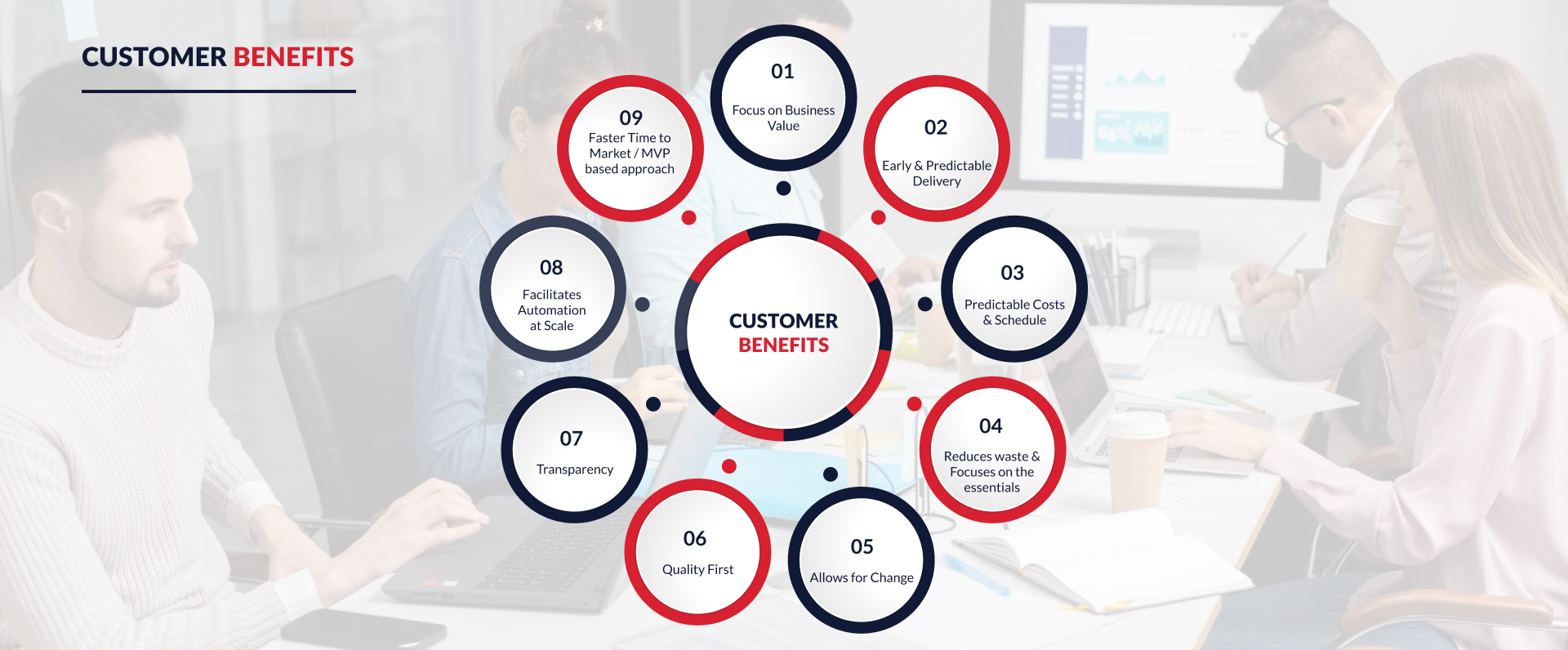 CUSTOMER BENEFITS

CUSTOMER BENEFITS

01
Focus on Business Value

02
Early & Predictable Delivery

03
Predictable Costs & Schedule

04
Reduces waste & Focuses on the essentials

05
Allows for Change

06
Quality First

07
Transparency

08
Facilitates Automation at Scale

09
Faster Time to Market / MVP based approach